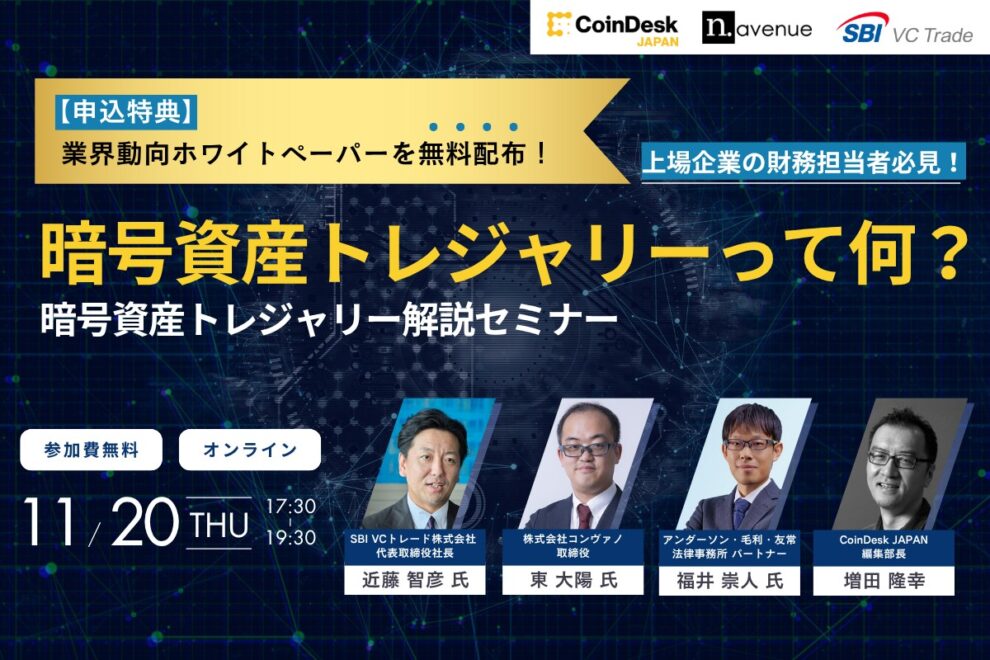 CoinDesk JAPAN
n.avenue
SBI VC Trade

【申込特典】
業界動向ホワイトペーパーを無料配布！

上場企業の財務担当者必見！

暗号資産トレジャリーって何？
暗号資産トレジャリー解説セミナー

参加費無料
オンライン

11/20 THU 17:30 19:30

SBI VCトレード株式会社
代表取締役社長
近藤 智彦 氏

株式会社コンヴァノ
取締役
東 大陽 氏

アンダーソン・毛利・友常
法律事務所 パートナー
福井 崇人 氏

CoinDesk JAPAN
編集部長
増田 隆幸